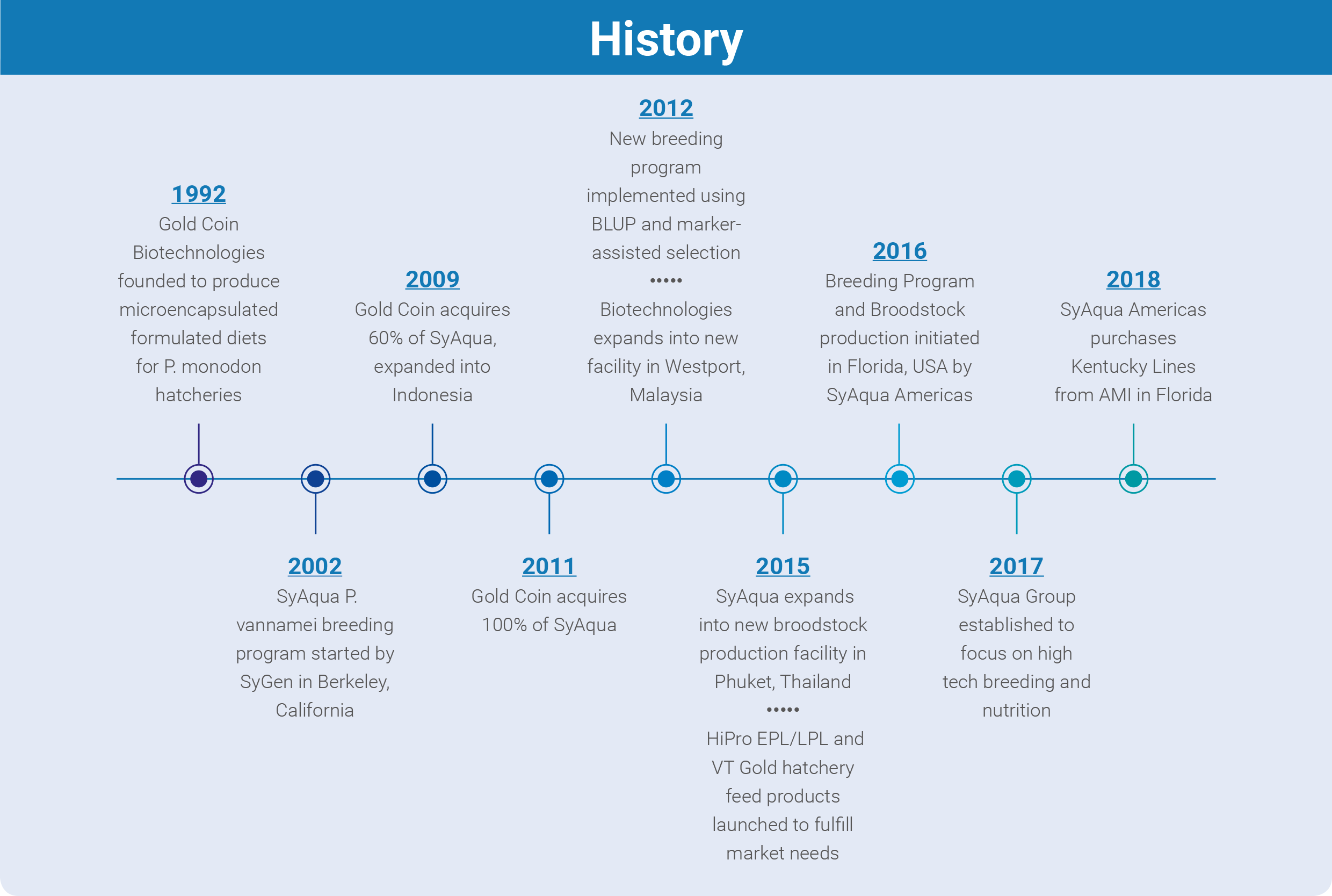 History

1992
Gold Coin Biotechnologies founded to produce microencapsulated formulated diets for P. monodon hatcheries

2002
SyAqua P. vannamei breeding program started by SyGen in Berkeley, California

2009
Gold Coin acquires 60% of SyAqua, expanded into Indonesia

2011
Gold Coin acquires 100% of SyAqua

2012
New breeding program implemented using BLUP and marker-assisted selection

•••••

Biotechnologies expands into new facility in Westport, Malaysia

2015
SyAqua expands into new broodstock production facility in Phuket, Thailand

•••••

HiPro EPL/LPL and VT Gold hatchery feed products launched to fulfill market needs

2016
Breeding Program and Broodstock production initiated in Florida, USA by SyAqua Americas

2017
SyAqua Group established to focus on high tech breeding and nutrition

2018
SyAqua Americas purchases Kentucky Lines from AMI in Florida